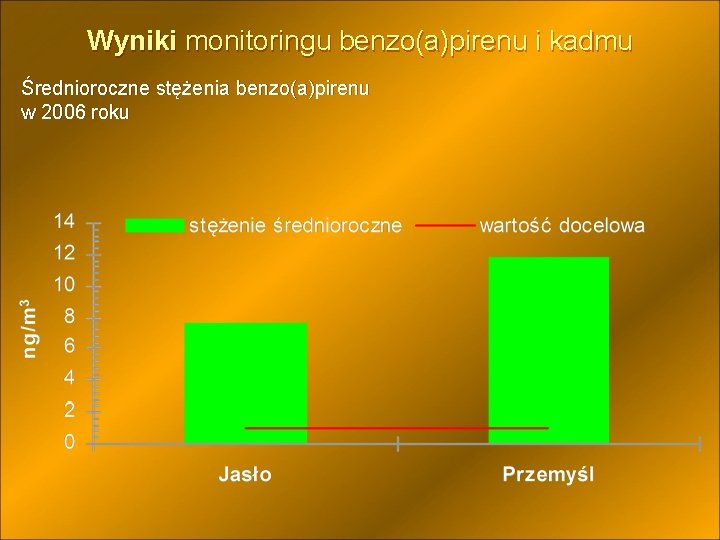 Wyniki monitoringu benzo(a)pirenu i kadmu

Średnioroczne stężenia benzo(a)pirenu w 2006 roku

stężenie średnioroczne
wartość docelowa

14
12
10
8
6
4
2
0

$ng/m^3$

Jasło
Przemyśl